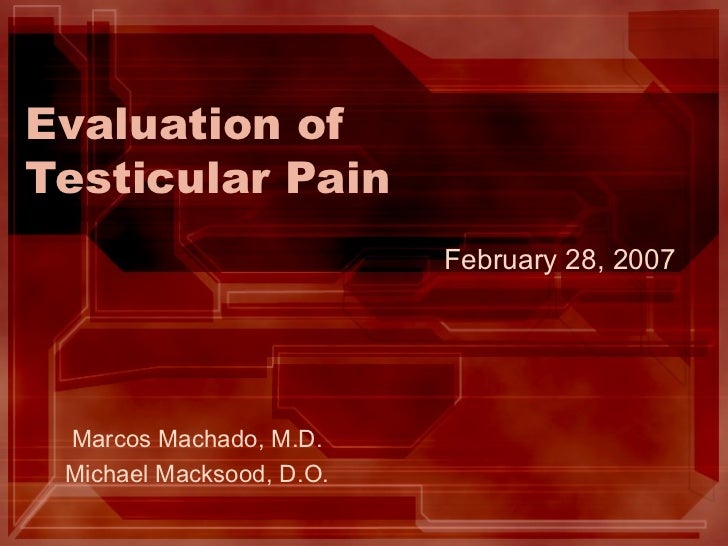 Evaluation of Testicular Pain

February 28, 2007

Marcos Machado, M.D.
Michael Macksood, D.O.